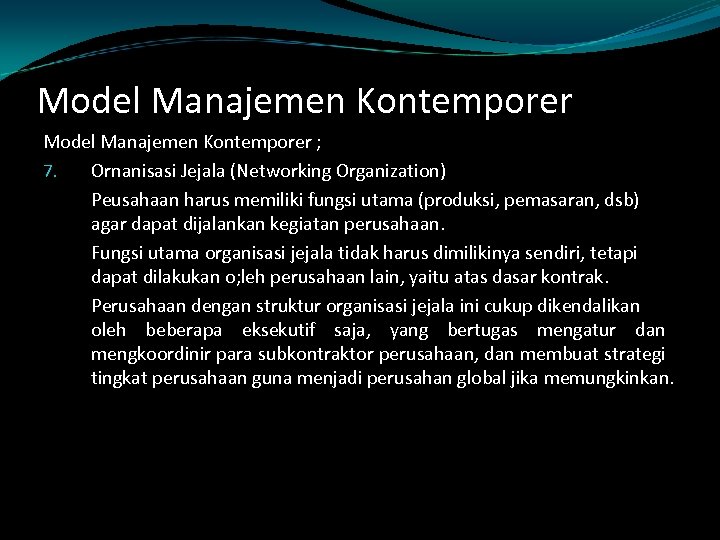 Model Manajemen Kontemporer

Model Manajemen Kontemporer ;

7. Ornanisasi Jejala (Networking Organization)

Peusahaan harus memiliki fungsi utama (produksi, pemasaran, dsb) agar dapat dijalankan kegiatan perusahaan.

Fungsi utama organisasi jejala tidak harus dimilikinya sendiri, tetapi dapat dilakukan o;leh perusahaan lain, yaitu atas dasar kontrak.

Perusahaan dengan struktur organisasi jejala ini cukup dikendalikan oleh beberapa eksekutif saja, yang bertugas mengatur dan mengkoordinir para subkontraktor perusahaan, dan membuat strategi tingkat perusahaan guna menjadi perusahan global jika memungkinkan.